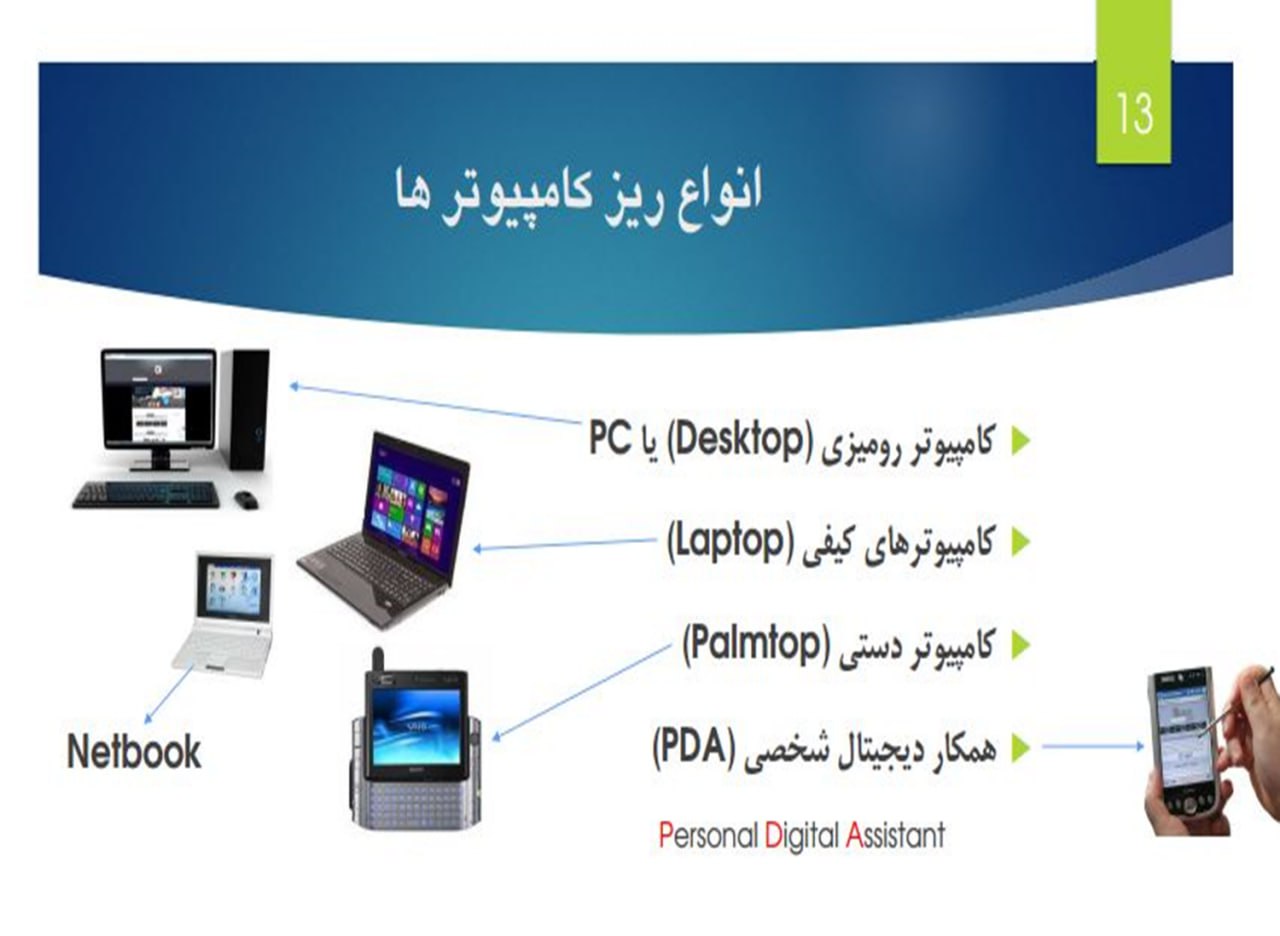 13

انواع ریز کامپیوتر ها

کامپیوتر رومیزی (Desktop) یا PC

کامپیوترهای کیفی (Laptop)

کامپیوتر دستی (Palmtop)

همکار دیجیتال شخصی (PDA)

Personal Digital Assistant

Netbook